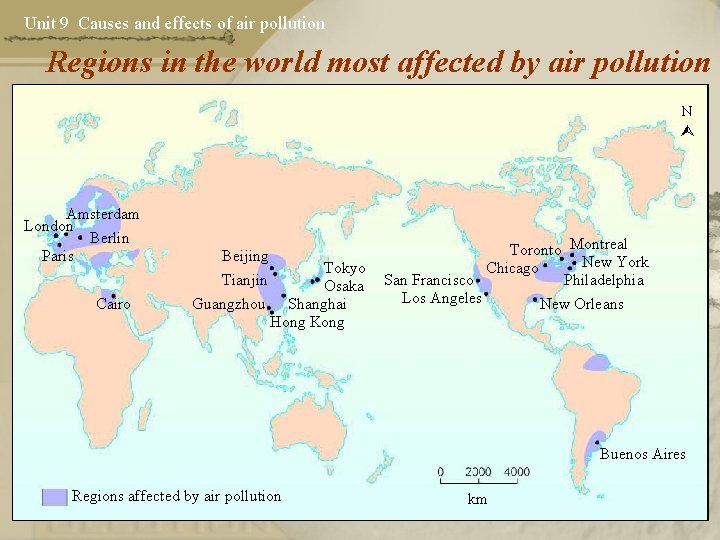 Unit 9 Causes and effects of air pollution

Regions in the world most affected by air pollution

N

Amsterdam
London
Berlin
Paris
Cairo
Beijing
Tianjin
Guangzhou
Shanghai
Hong Kong
Tokyo
Osaka
San Francisco
Los Angeles
Toronto
Montreal
Chicago
New York
Philadelphia
New Orleans
Buenos Aires

0 2000 4000
km

Regions affected by air pollution